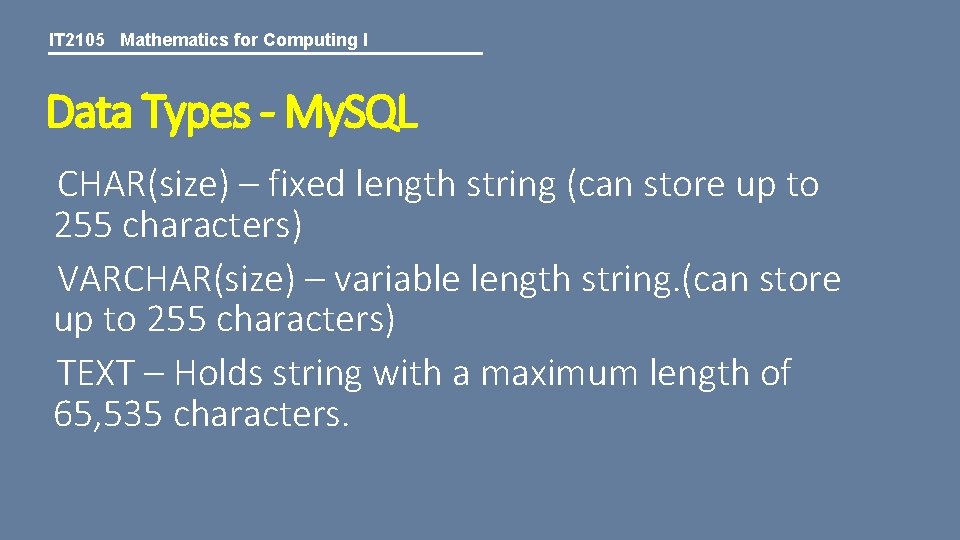 IT2105 Mathematics for Computing I

Data Types - MySQL

CHAR(size) – fixed length string (can store up to 255 characters)

VARCHAR(size) – variable length string.(can store up to 255 characters)

TEXT – Holds string with a maximum length of 65,535 characters.